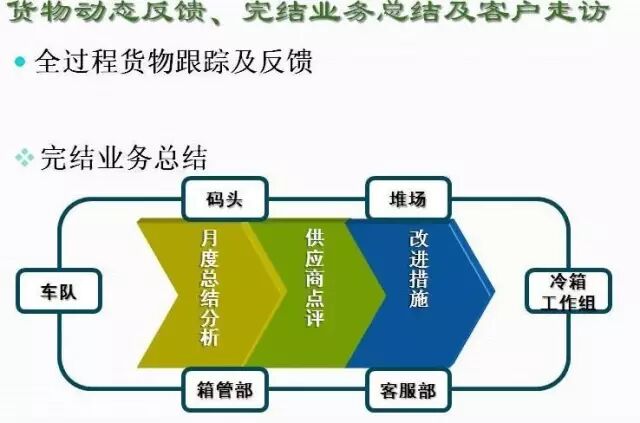 货物动态反馈、完结业务总结及客户走访

全过程货物跟踪及反馈

完结业务总结

码头

堆场

车队

月度总结分析

供应商点评

改进措施

冷箱工作组

箱管部

客服部